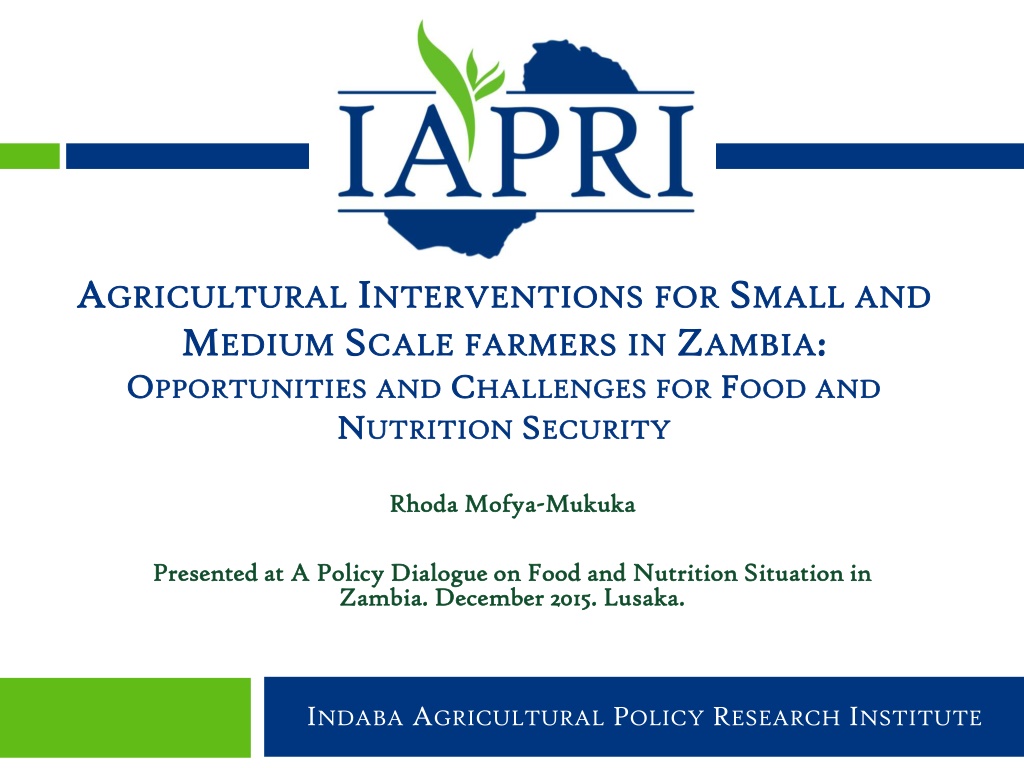 IAPRI

AGRICULTURAL INTERVENTIONS FOR SMALL AND MEDIUM SCALE FARMERS IN ZAMBIA: OPPORTUNITIES AND CHALLENGES FOR FOOD AND NUTRITION SECURITY

Rhoda Mofya-Mukuka

Presented at A Policy Dialogue on Food and Nutrition Situation in Zambia. December 2015. Lusaka.

INDABA AGRICULTURAL POLICY RESEARCH INSTITUTE